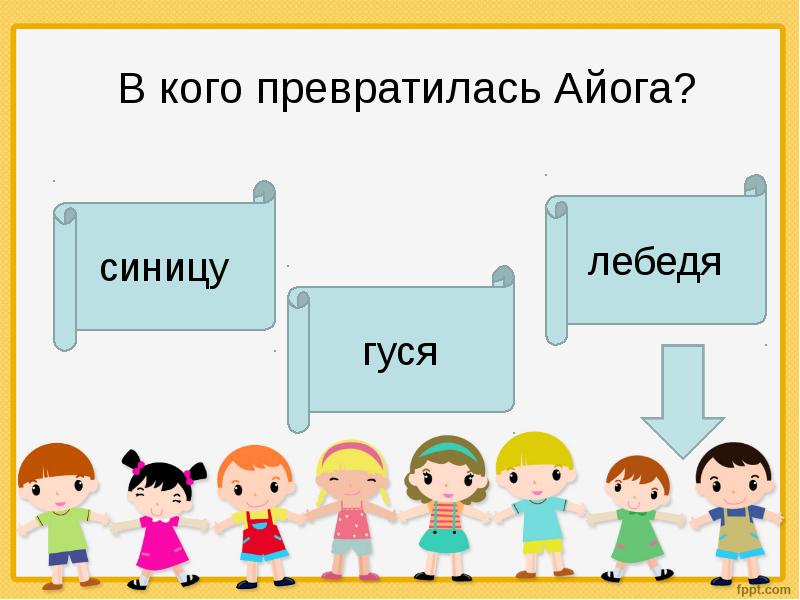 В кого превратилась Айога?

синицу

гуся

лебедя

fppt.com